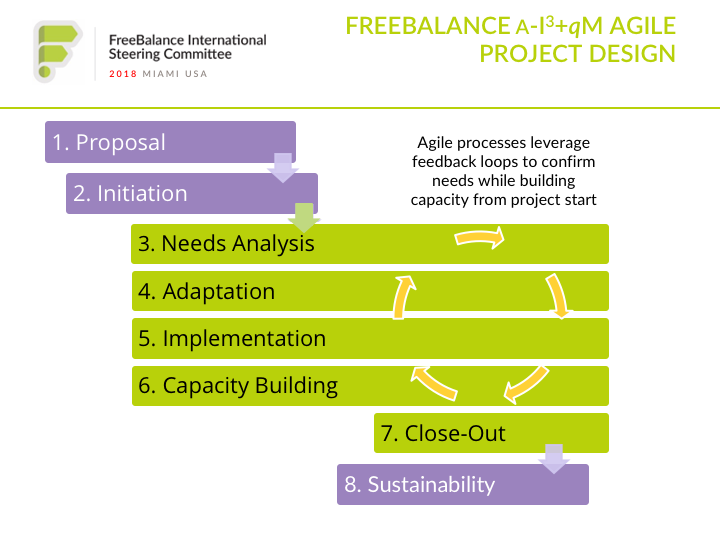 FreeBalance International Steering Committee
2018 MIAMI USA

FREEBALANCE A-I$^3$+$q$M AGILE PROJECT DESIGN

1. Proposal

2. Initiation

Agile processes leverage feedback loops to confirm needs while building capacity from project start

3. Needs Analysis

4. Adaptation

5. Implementation

6. Capacity Building

7. Close-Out

8. Sustainability